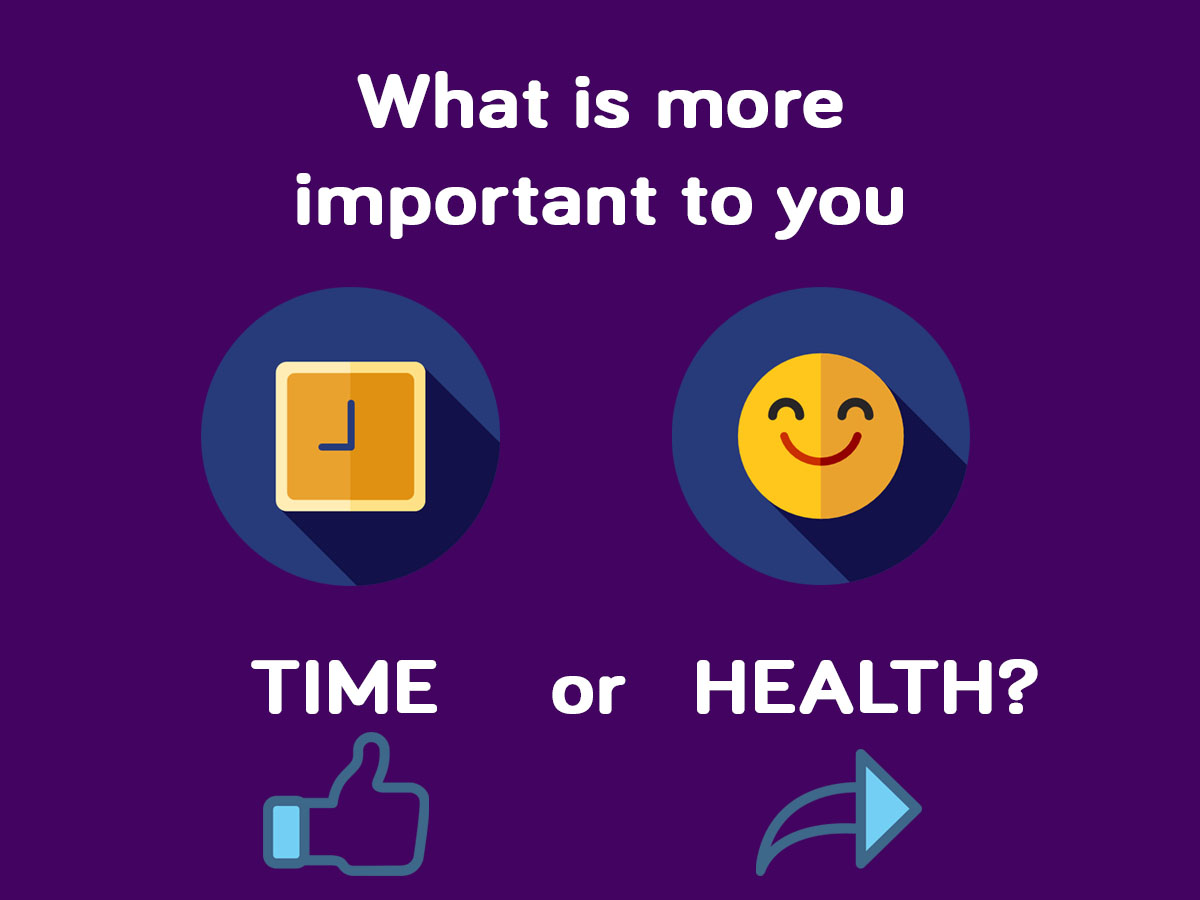 What is more important to you

TIME or HEALTH?